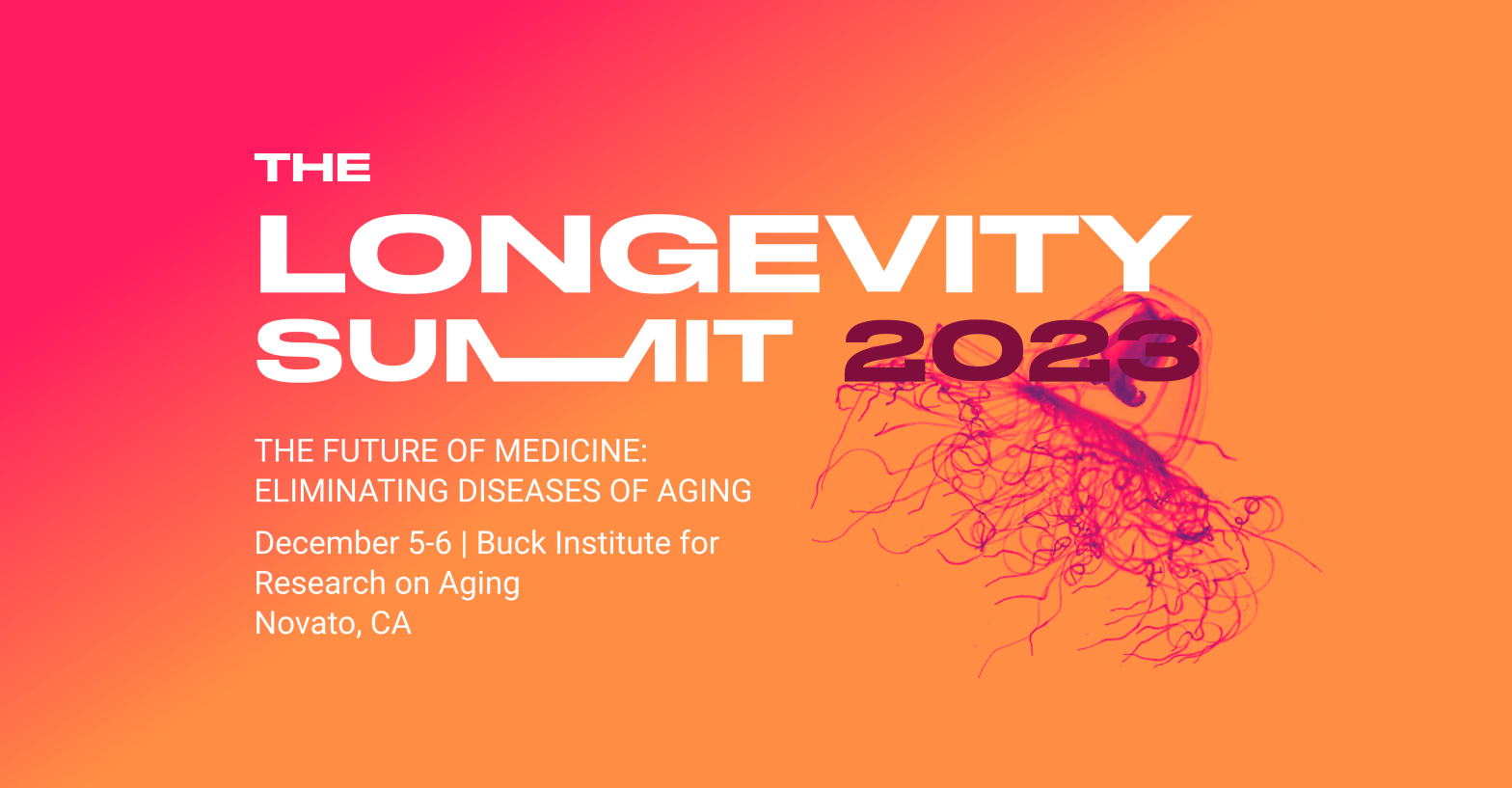 THE
LONGEVITY
SUMMIT 2023

THE FUTURE OF MEDICINE:
ELIMINATING DISEASES OF AGING

December 5-6 | Buck Institute for Research on Aging
Novato, CA